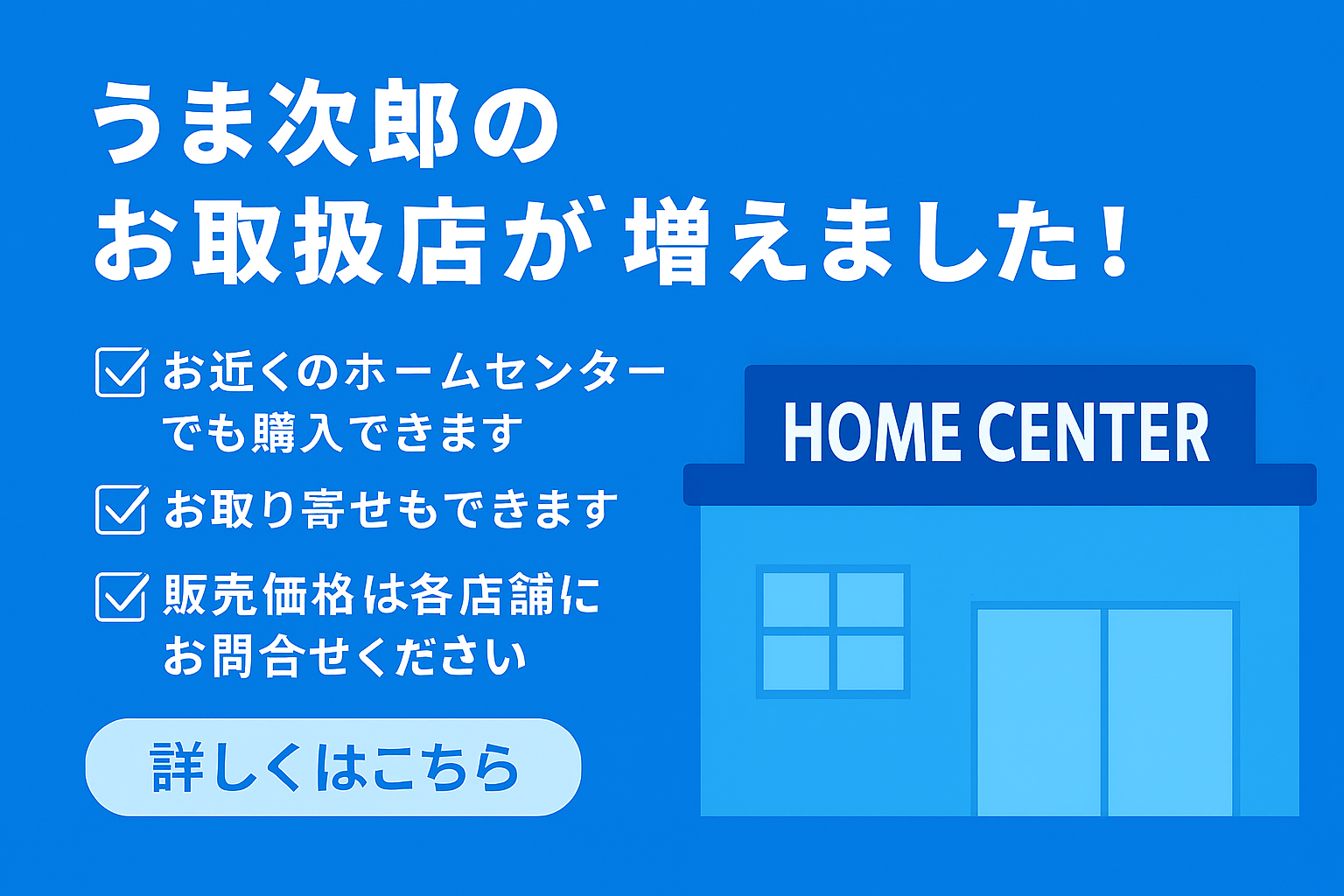 うま次郎の
お取扱店が増えました！

お近くのホームセンターでも購入できます

お取り寄せもできます

販売価格は各店舗にお問合せください

詳しくはこちら

HOME CENTER